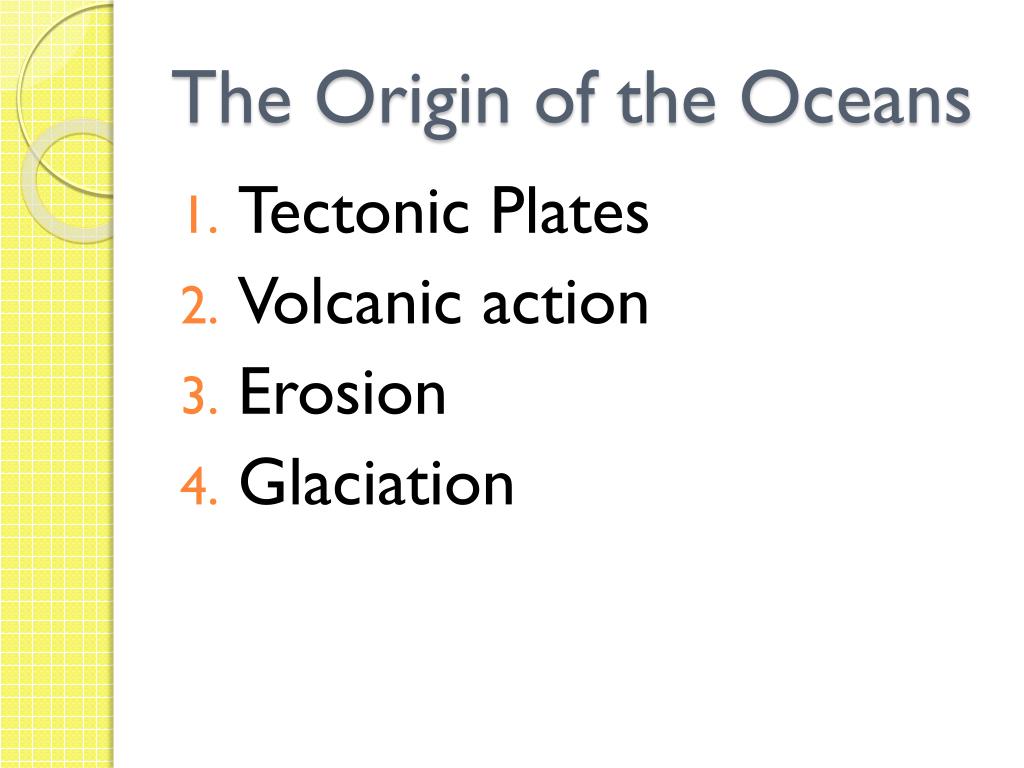 The Origin of the Oceans

1. Tectonic Plates
2. Volcanic action
3. Erosion
4. Glaciation